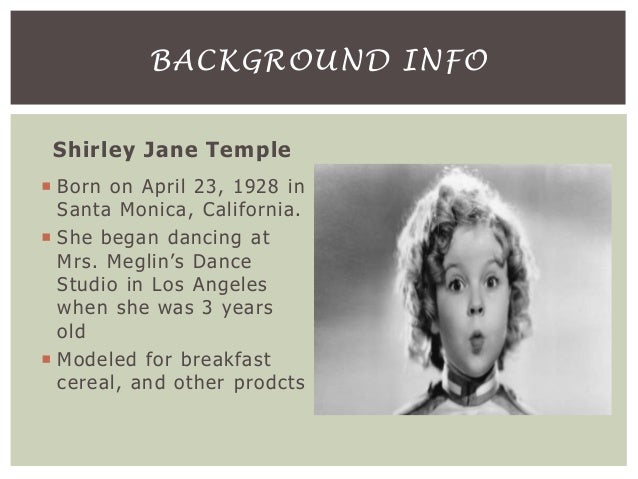 BACKGROUND INFO

Shirley Jane Temple

- Born on April 23, 1928 in Santa Monica, California.
- She began dancing at Mrs. Meglin's Dance Studio in Los Angeles when she was 3 years old
- Modeled for breakfast cereal, and other prodcts